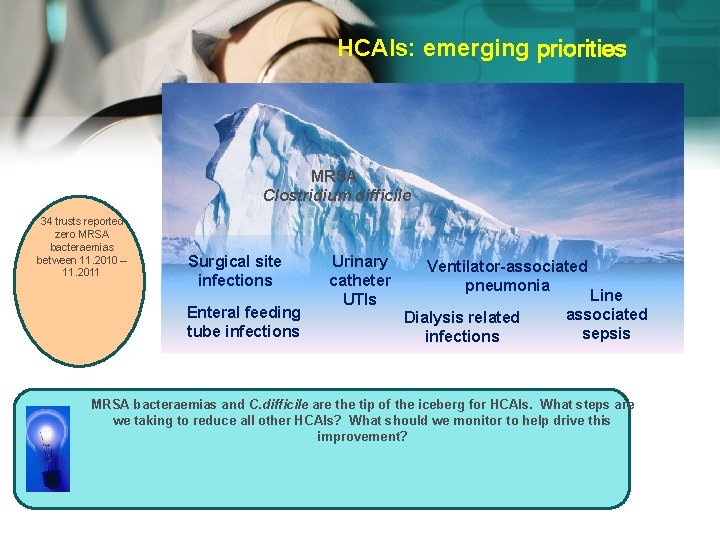 HCAIs: emerging priorities

MRSA
Clostridium difficile

34 trusts reported zero MRSA bacteraemias between 11.2010 – 11.2011

Surgical site infections

Enteral feeding tube infections

Urinary catheter UTIs

Ventilator-associated pneumonia

Dialysis related infections

Line associated sepsis

MRSA bacteraemias and C.difficile are the tip of the iceberg for HCAIs. What steps are we taking to reduce all other HCAIs? What should we monitor to help drive this improvement?